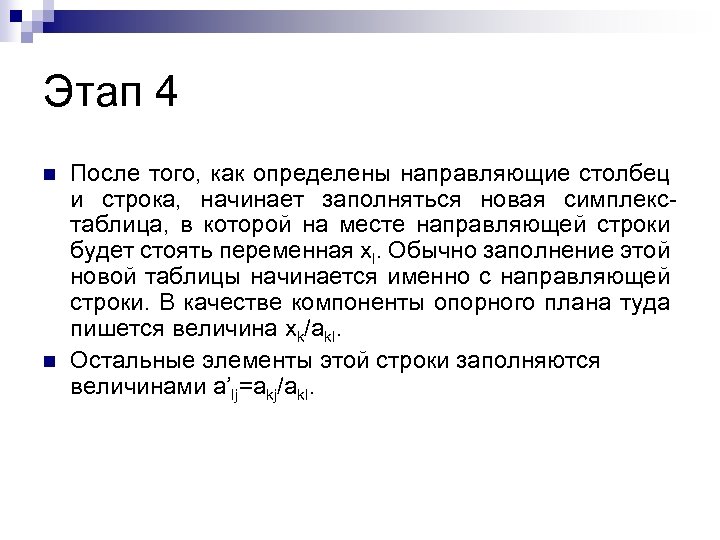 Этап 4

После того, как определены направляющие столбец и строка, начинает заполняться новая симплекс-таблица, в которой на месте направляющей строки будет стоять переменная $x_l$. Обычно заполнение этой новой таблицы начинается именно с направляющей строки. В качестве компоненты опорного плана туда пишется величина $x_k/a_{kl}$.

Остальные элементы этой строки заполняются величинами $a'_{lj}=a_{kj}/a_{kl}$.